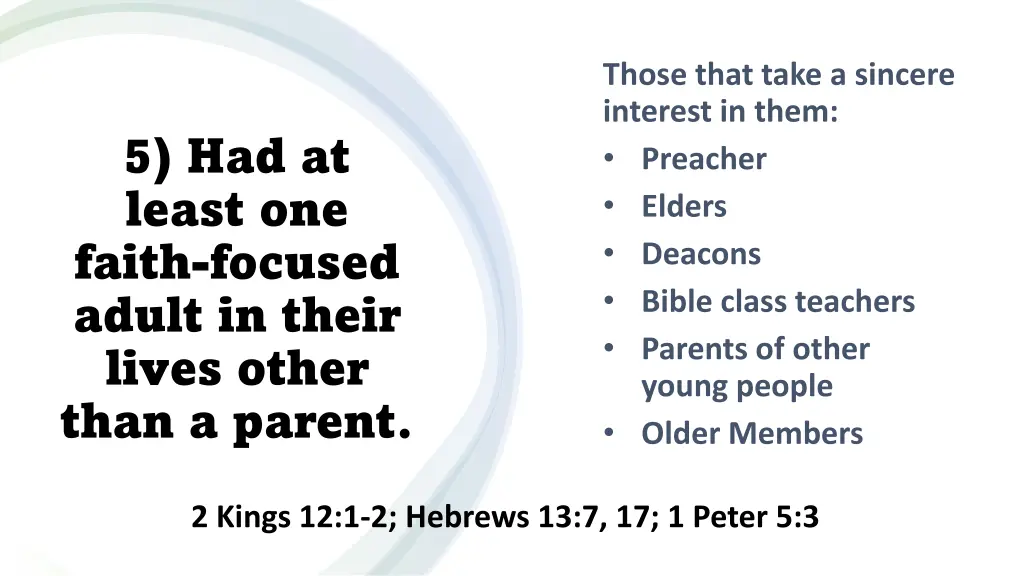 5) Had at least one faith-focused adult in their lives other than a parent.

Those that take a sincere interest in them:
• Preacher
• Elders
• Deacons
• Bible class teachers
• Parents of other young people
• Older Members

2 Kings 12:1-2; Hebrews 13:7, 17; 1 Peter 5:3